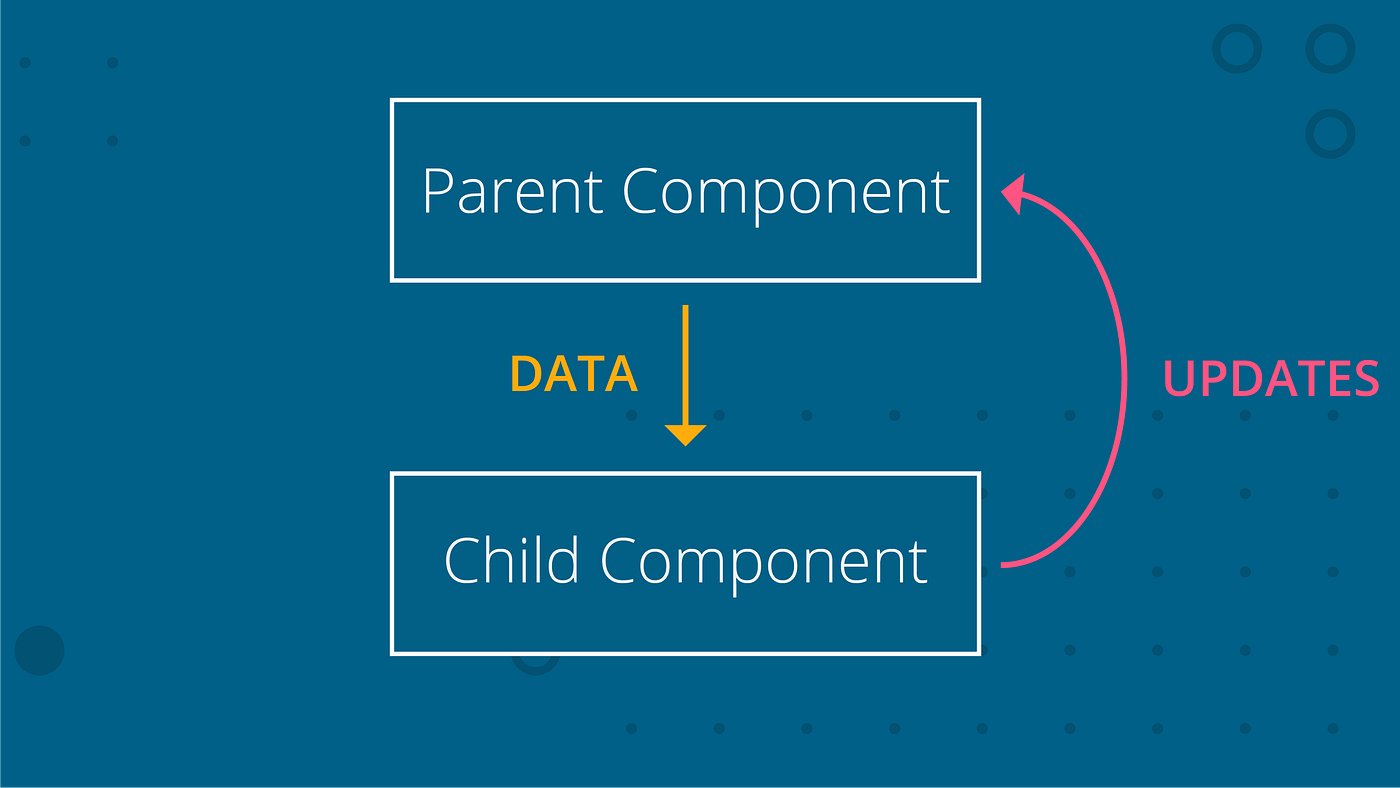 Parent Component

DATA

UPDATES

Child Component